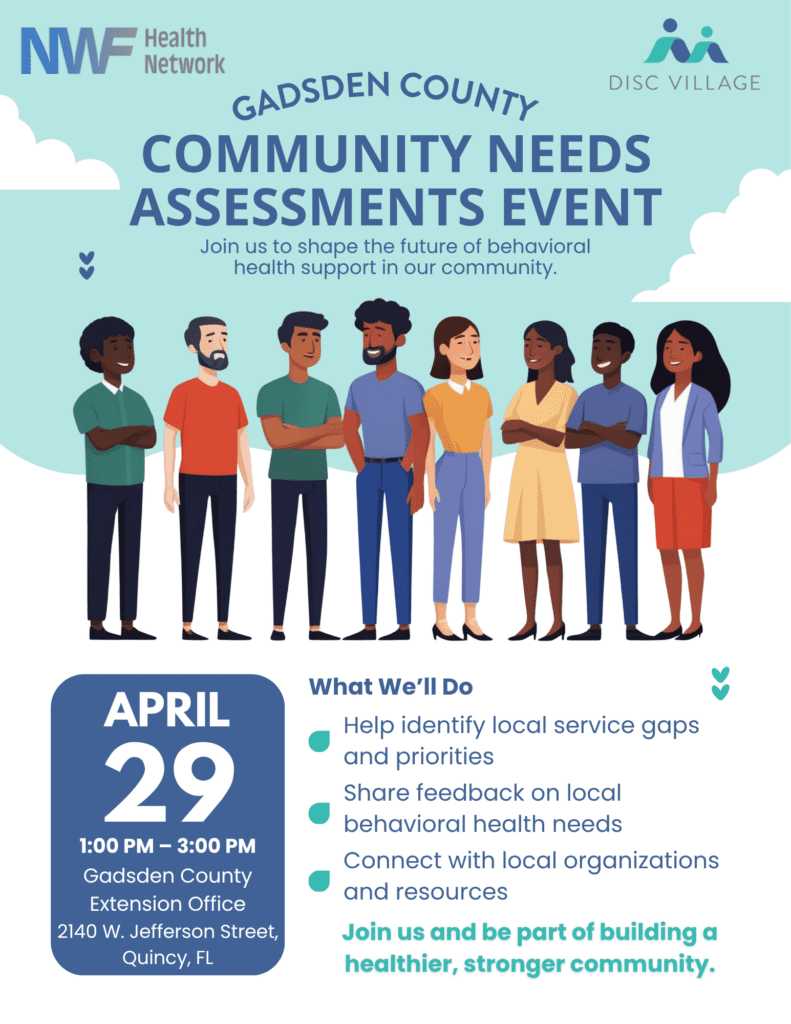 NWF Health Network

DISC VILLAGE

GADSDEN COUNTY

COMMUNITY NEEDS ASSESSMENTS EVENT

Join us to shape the future of behavioral health support in our community.

APRIL 29

1:00 PM – 3:00 PM

Gadsden County Extension Office

2140 W. Jefferson Street, Quincy, FL

What We'll Do

Help identify local service gaps and priorities

Share feedback on local behavioral health needs

Connect with local organizations and resources

Join us and be part of building a healthier, stronger community.